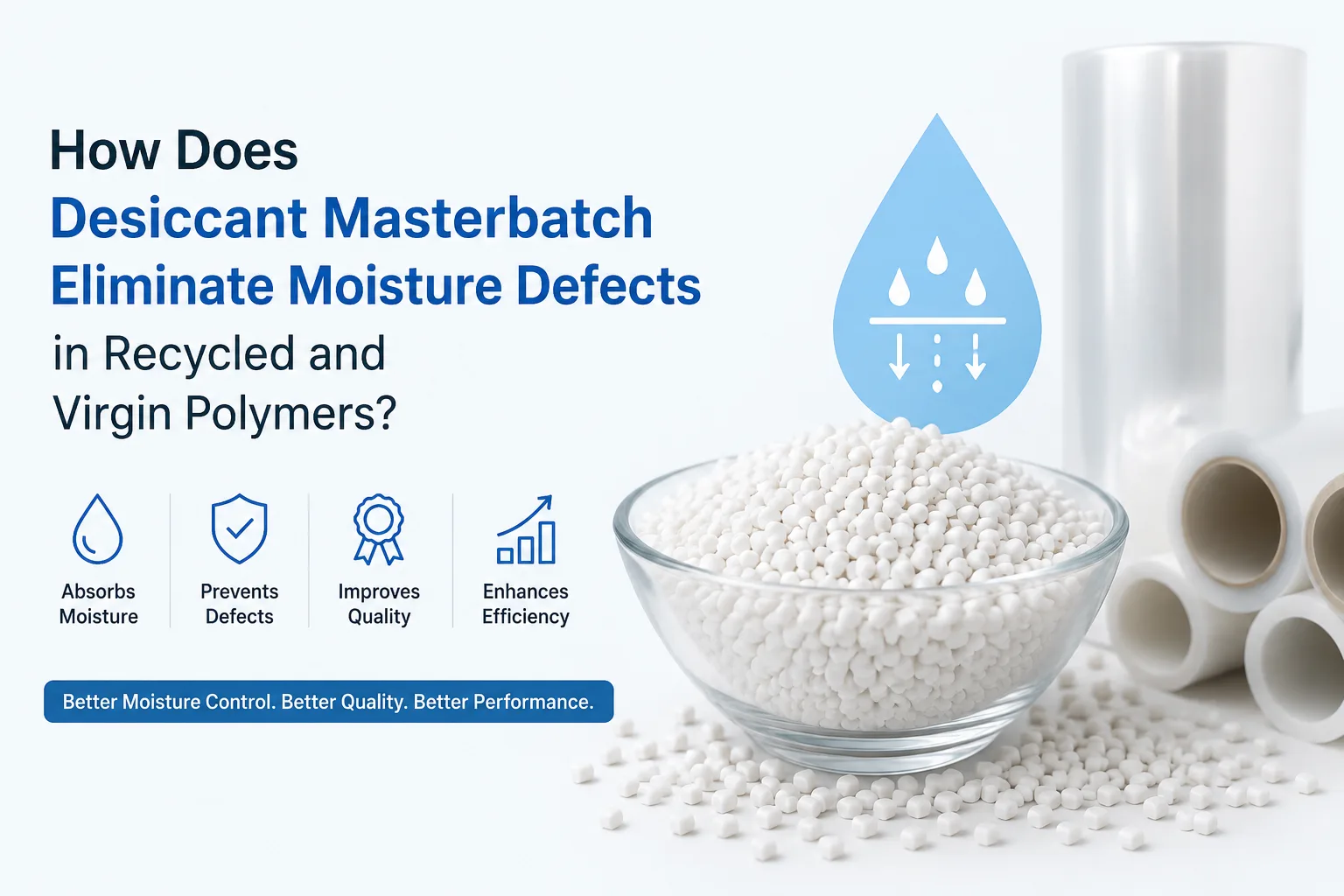 How Does
Desiccant Masterbatch
Eliminate Moisture Defects
in Recycled and
Virgin Polymers?

Absorbs Moisture

Prevents Defects

Improves Quality

Enhances Efficiency

Better Moisture Control. Better Quality. Better Performance.